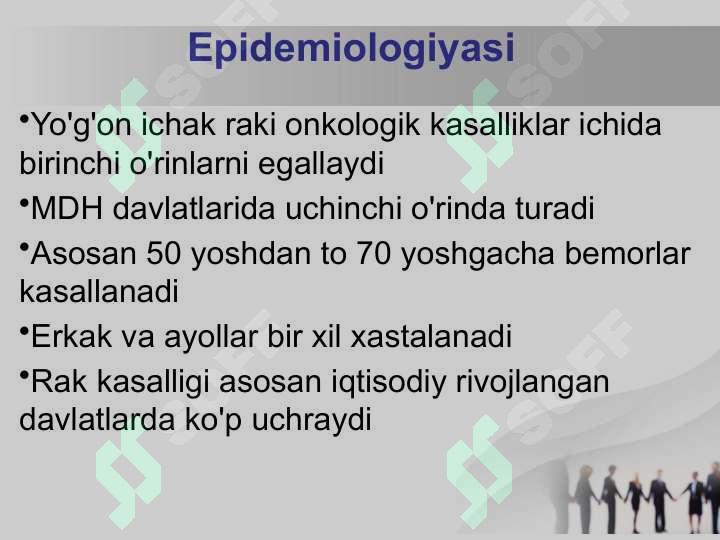 Epidemiologiyasi

•Yo'g'on ichak raki onkologik kasalliklar ichida birinchi o'rinlarni egallaydi

•MDH davlatlarida uchinchi o'rinda turadi

•Asosan 50 yoshdan to 70 yoshgacha bemorlar kasallanadi

•Erkak va ayollar bir xil xastalanadi

•Rak kasalligi asosan iqtisodiy rivojlangan davlatlarda ko'p uchraydi

SOFF SOFF SOFF SOFF